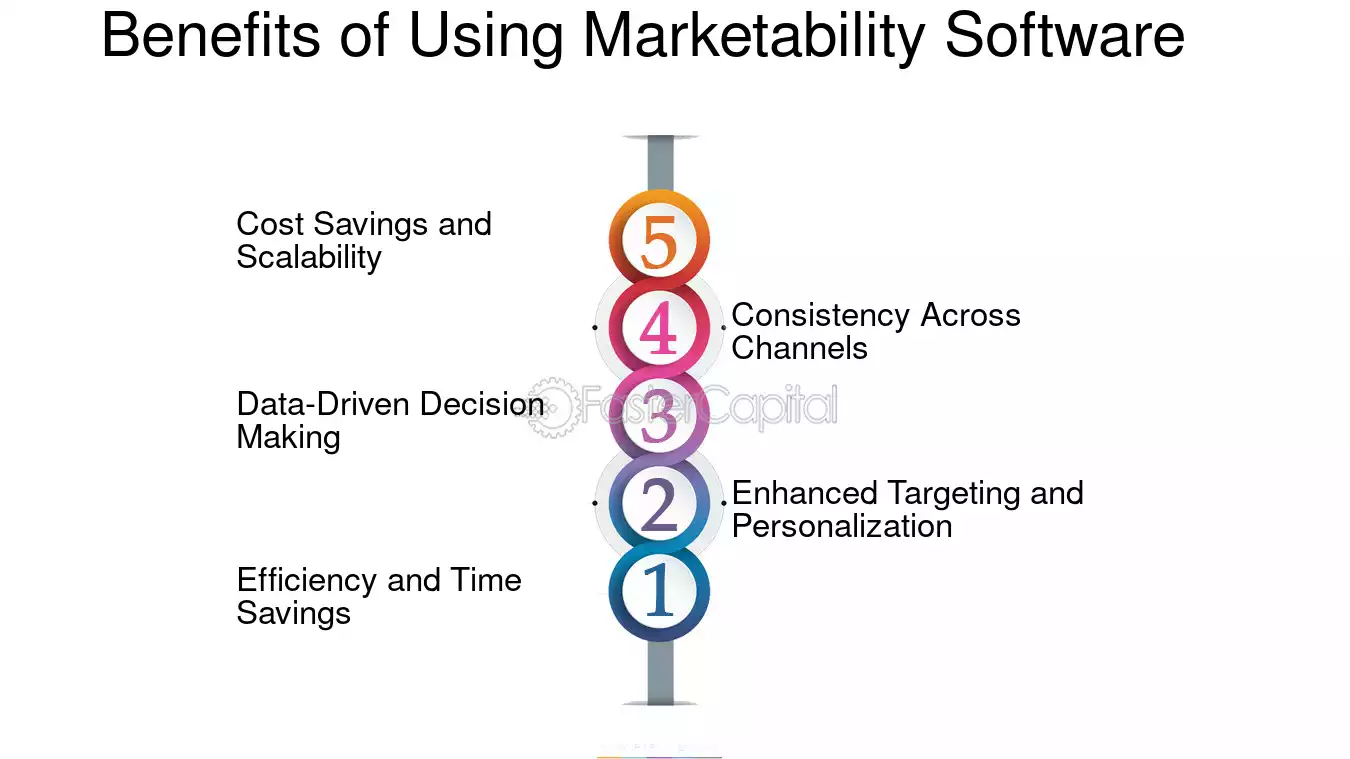 Benefits of Using Marketability Software

Cost Savings and Scalability

5

4

Consistency Across Channels

Data-Driven Decision Making

3

2

Enhanced Targeting and Personalization

Efficiency and Time Savings

1

FasterCapital